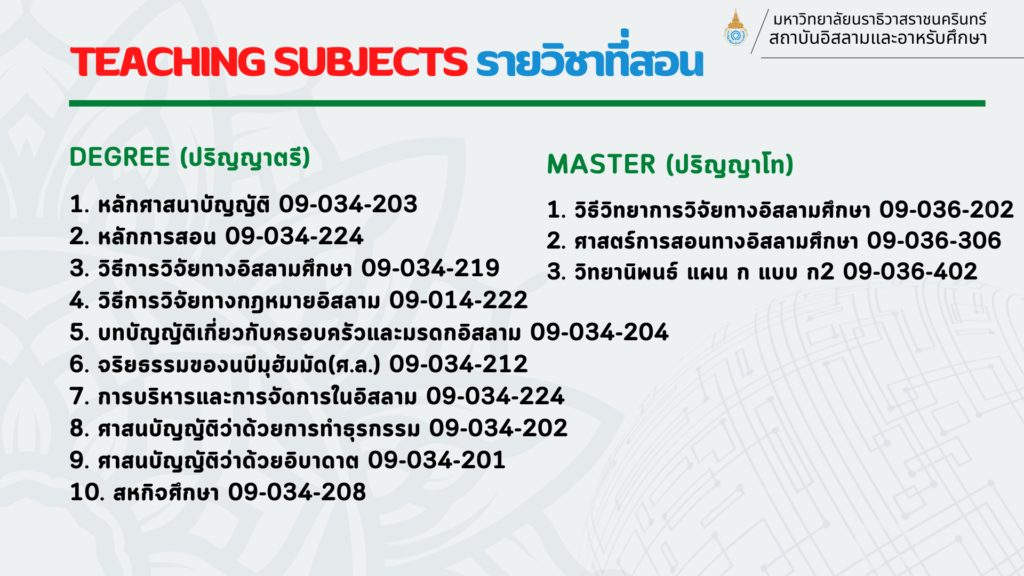 มหาวิทยาลัยนราธิวาสราชนครินทร์
สถาบันอิสลามและอาหรับศึกษา

TEACHING SUBJECTS รายวิชาที่สอน

DEGREE (ปริญญาตรี)

1. หลักศาสนาบัญญัติ 09-034-203
2. หลักการสอน 09-034-224
3. วิธีการวิจัยทางอิสลามศึกษา 09-034-219
4. วิธีการวิจัยทางกฎหมายอิสลาม 09-014-222
5. บทบัญญัติเกี่ยวกับครอบครัวและมรดกอิสลาม 09-034-204
6. จริยธรรมของนบีมุฮัมมัด(ศ.ล.) 09-034-212
7. การบริหารและการจัดการในอิสลาม 09-034-224
8. ศาสนบัญญัติว่าด้วยการทำธุรกรรม 09-034-202
9. ศาสนบัญญัติว่าด้วยอิบาดาต 09-034-201
10. สหกิจศึกษา 09-034-208

MASTER (ปริญญาโท)

1. วิธีวิทยาการวิจัยทางอิสลามศึกษา 09-036-202
2. ศาสตร์การสอนทางอิสลามศึกษา 09-036-306
3. วิทยานิพนธ์ แผน ก แบบ ก2 09-036-402